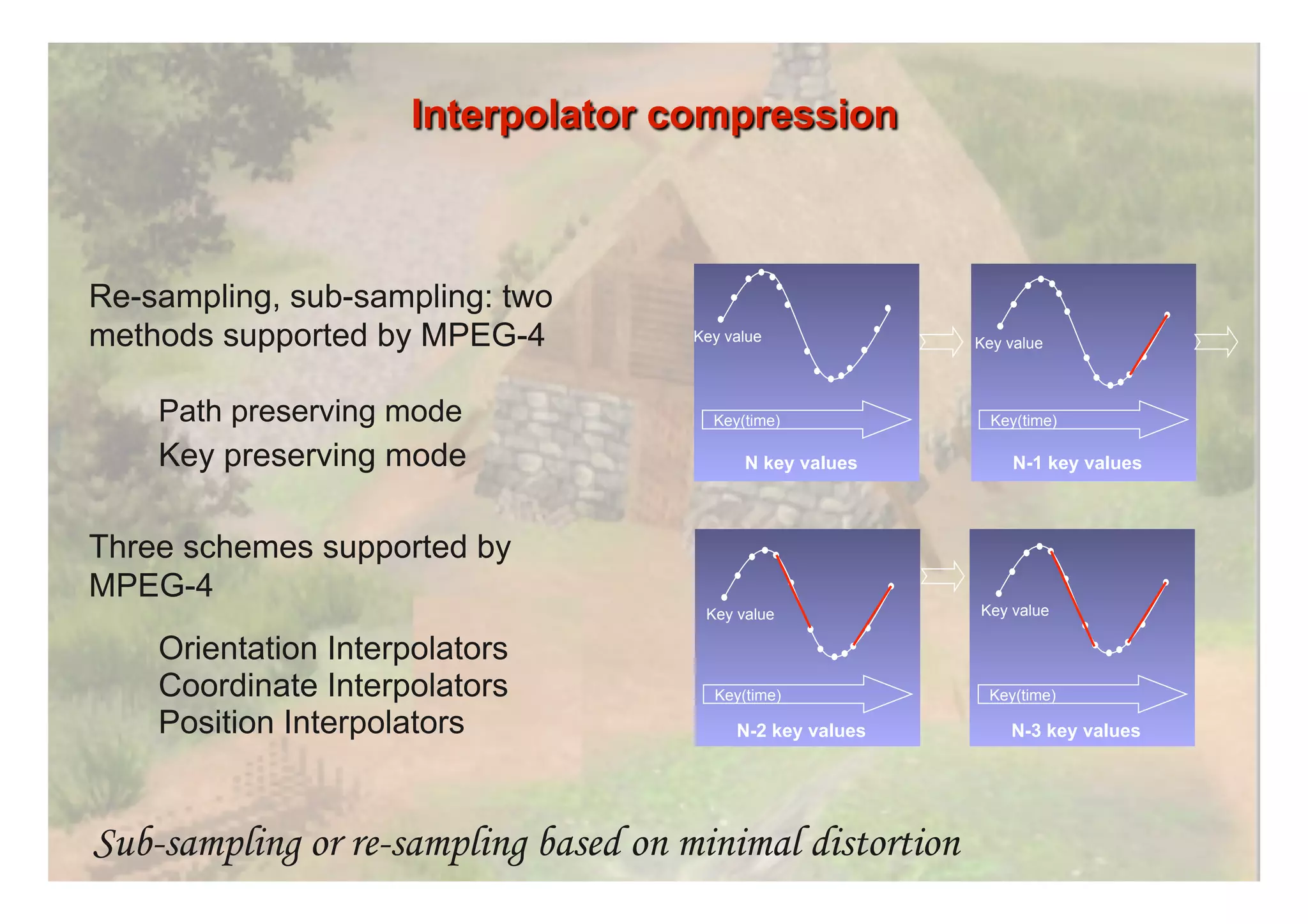 Interpolator compression

Re-sampling, sub-sampling: two methods supported by MPEG-4

Path preserving mode

Key preserving mode

Three schemes supported by MPEG-4

Orientation Interpolators
Coordinate Interpolators
Position Interpolators

Key value
Key(time)
N key values

Key value
Key(time)
N-1 key values

Key value
Key(time)
N-2 key values

Key value
Key(time)
N-3 key values

Sub-sampling or re-sampling based on minimal distortion